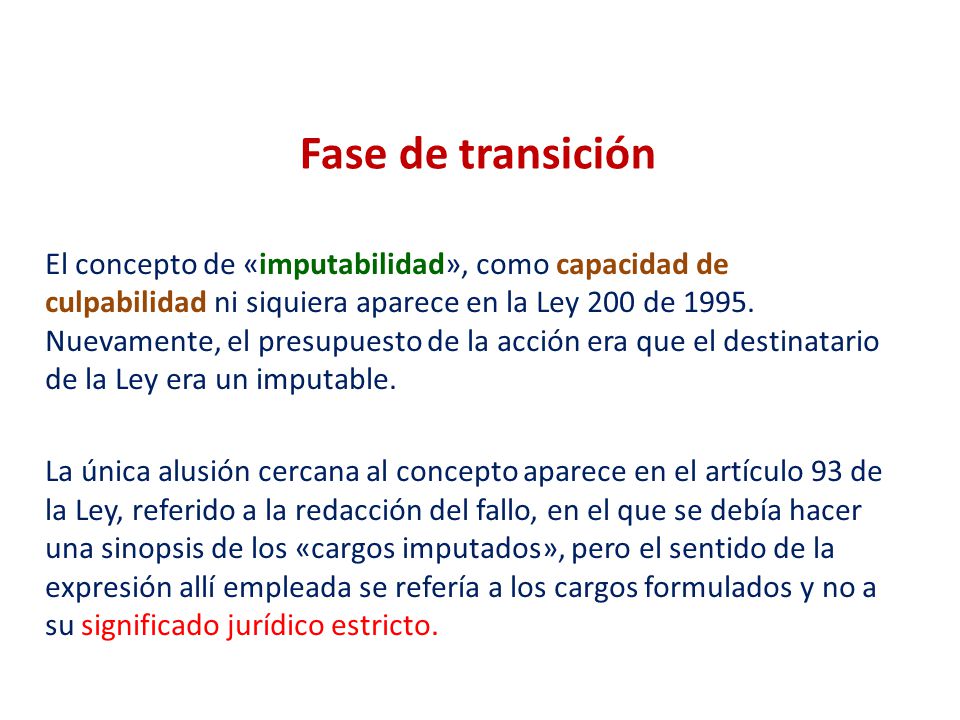 Fase de transición

El concepto de «imputabilidad», como capacidad de culpabilidad ni siquiera aparece en la Ley 200 de 1995. Nuevamente, el presupuesto de la acción era que el destinatario de la Ley era un imputable.

La única alusión cercana al concepto aparece en el artículo 93 de la Ley, referido a la redacción del fallo, en el que se debía hacer una sinopsis de los «cargos imputados», pero el sentido de la expresión allí empleada se refería a los cargos formulados y no a su significado jurídico estricto.